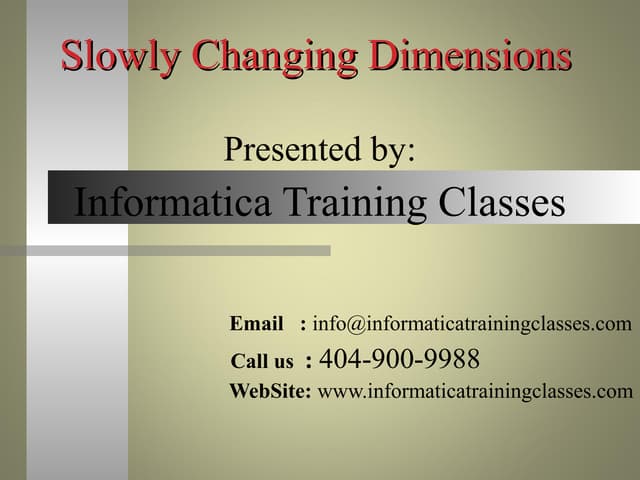 Slowly Changing Dimensions

Presented by:

Informatica Training Classes

Email : info@informaticatrainingclasses.com
Call us : 404-900-9988
WebSite: www.informaticatrainingclasses.com